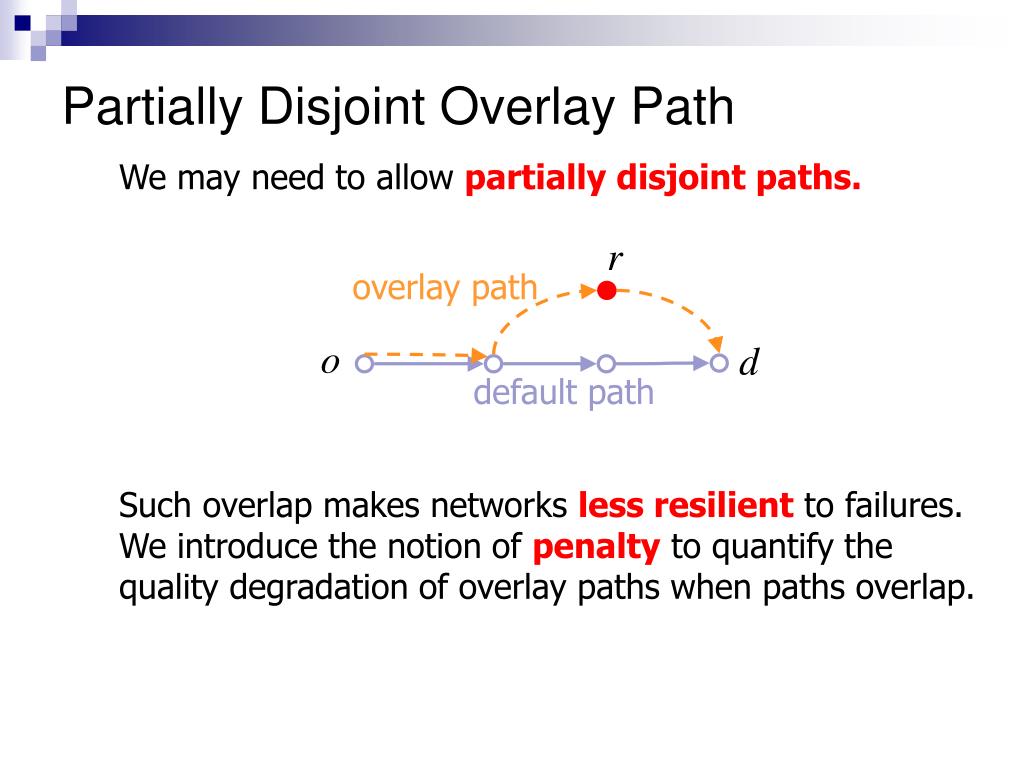 Partially Disjoint Overlay Path

We may need to allow partially disjoint paths.

$r$

overlay path

$o$

$d$

default path

Such overlap makes networks less resilient to failures. We introduce the notion of penalty to quantify the quality degradation of overlay paths when paths overlap.